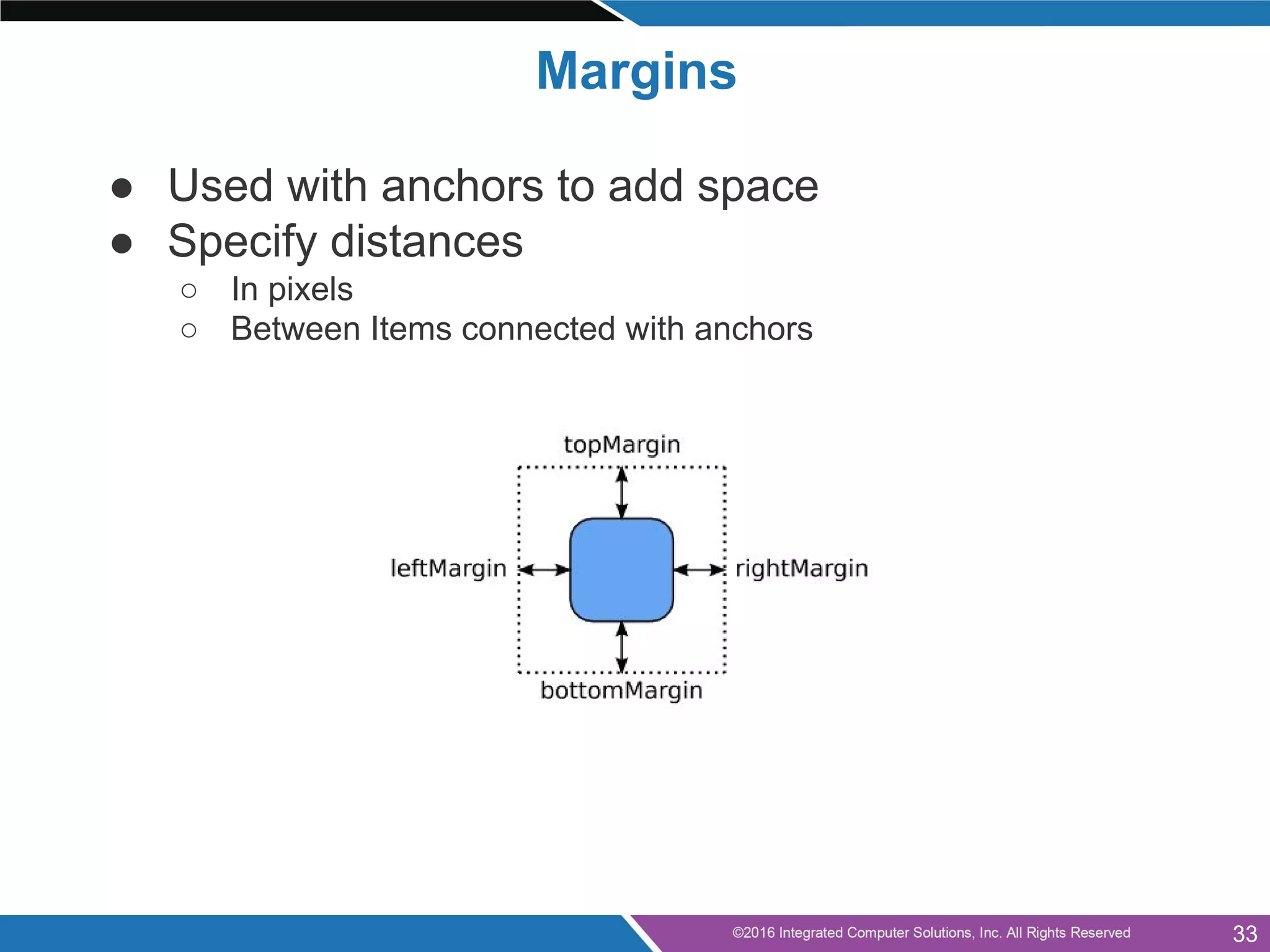 Margins

● Used with anchors to add space
● Specify distances
  ○ In pixels
  ○ Between Items connected with anchors

topMargin

leftMargin

rightMargin

bottomMargin

©2016 Integrated Computer Solutions, Inc. All Rights Reserved

33